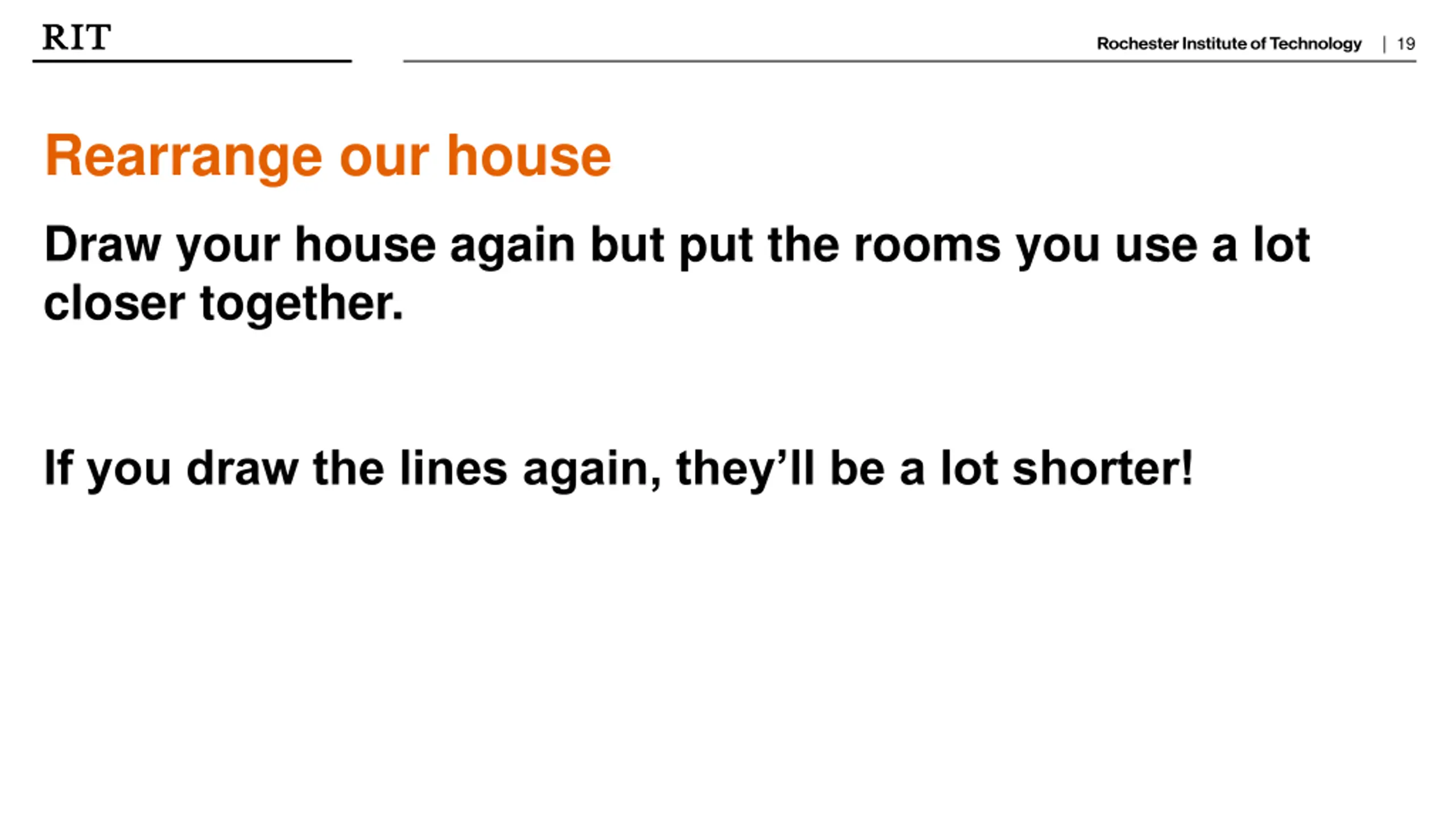 RIT

Rochester Institute of Technology | 19

Rearrange our house

Draw your house again but put the rooms you use a lot closer together.

If you draw the lines again, they’ll be a lot shorter!